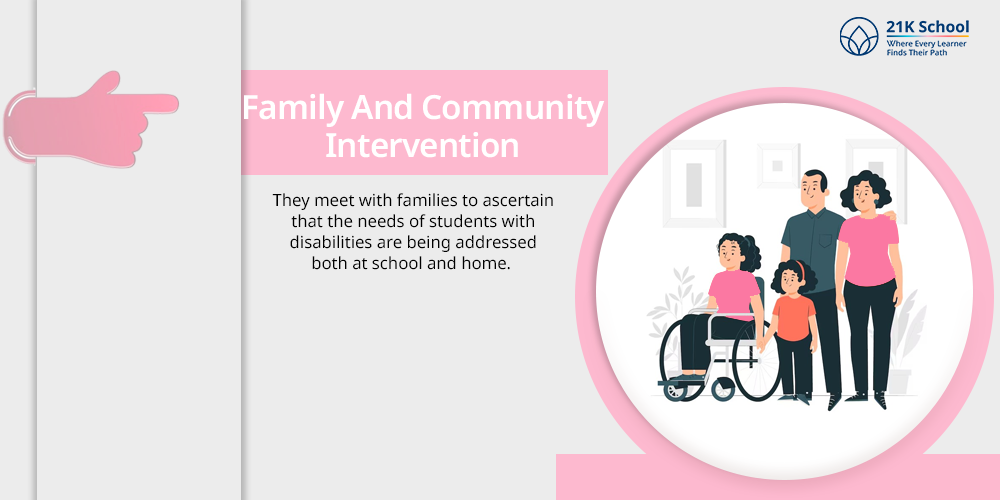 21K School
Where Every Learner Finds Their Path

Family And Community Intervention

They meet with families to ascertain that the needs of students with disabilities are being addressed both at school and home.